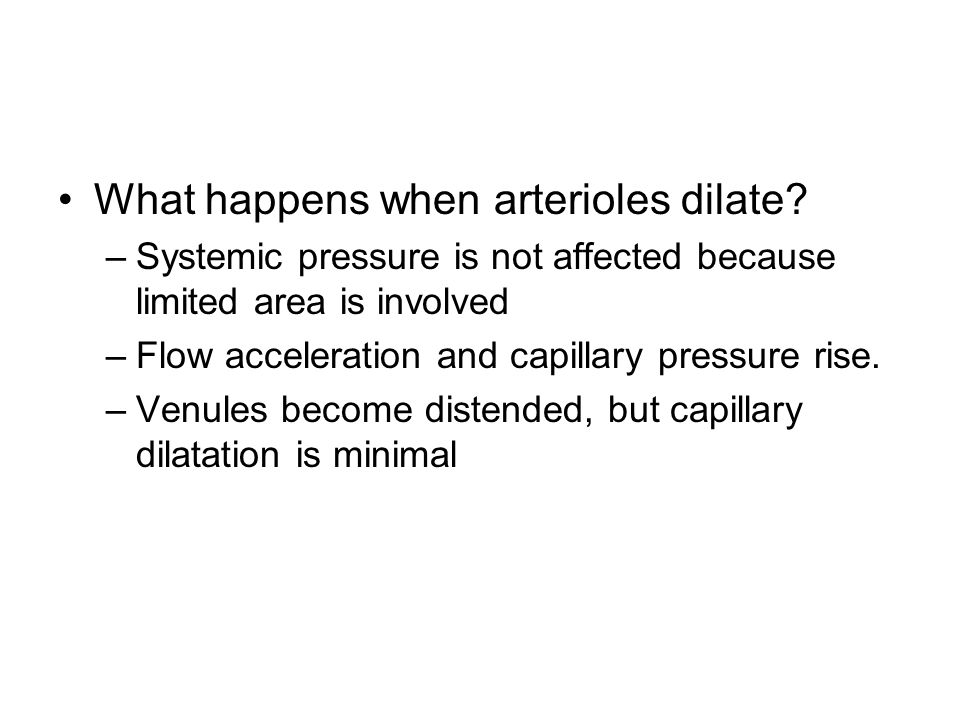 • What happens when arterioles dilate?
– Systemic pressure is not affected because limited area is involved
– Flow acceleration and capillary pressure rise.
– Venules become distended, but capillary dilatation is minimal